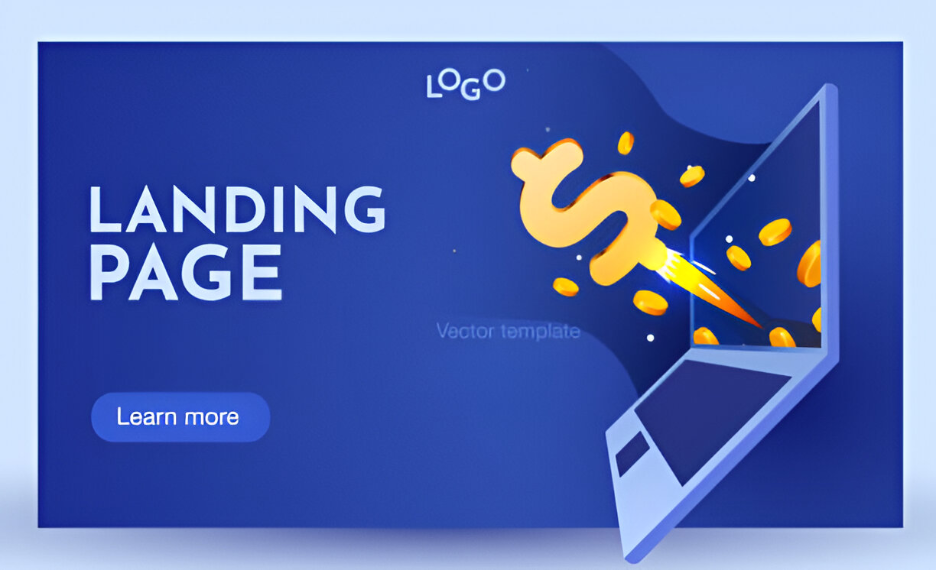 LOGO

LANDING PAGE

Vector template

Learn more